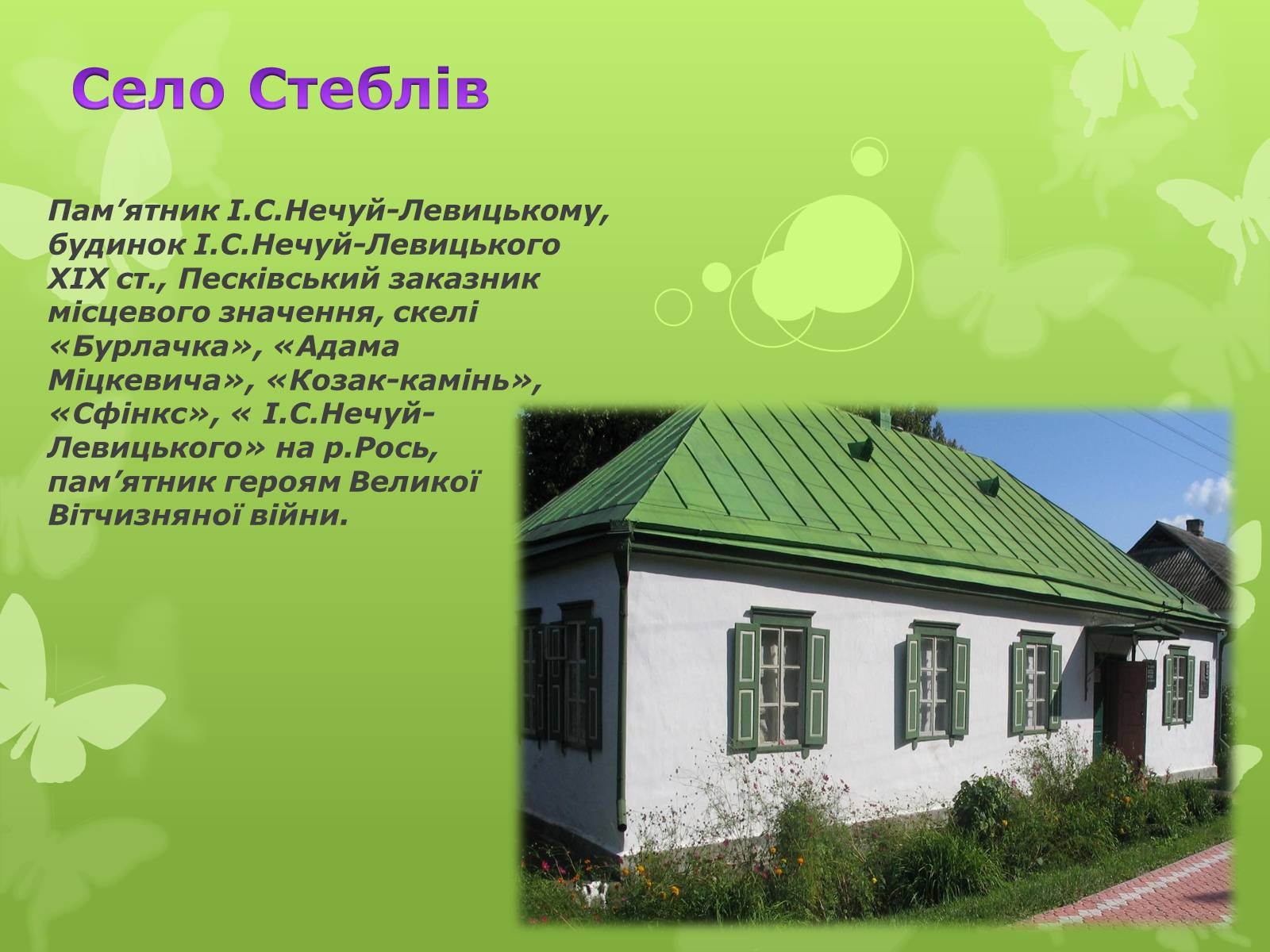 Село Стеблів

Пам’ятник І.С.Нечуй-Левицькому, будинок І.С.Нечуй-Левицького XIX ст., Песківський заказник місцевого значення, скелі «Бурлачка», «Адама Міцкевича», «Козак-камінь», «Сфінкс», « І.С.Нечуй-Левицького» на р.Рось, пам’ятник героям Великої Вітчизняної війни.